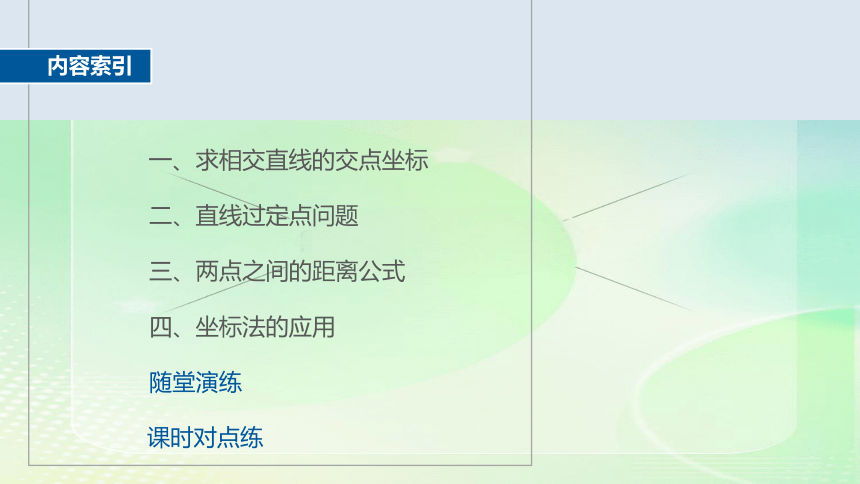 内容索引

一、求相交直线的交点坐标

二、直线过定点问题

三、两点之间的距离公式

四、坐标法的应用

随堂演练

课时对点练